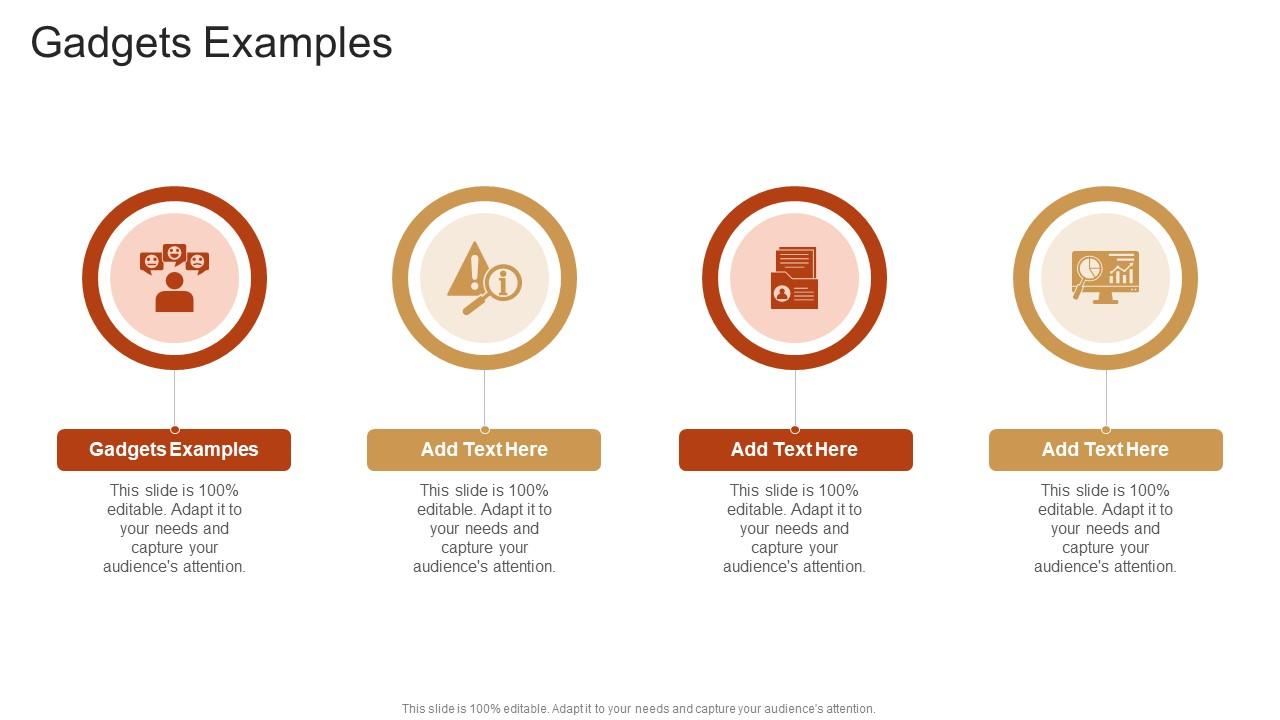 Gadgets Examples

Gadgets Examples

This slide is 100% editable. Adapt it to your needs and capture your audience's attention.

Add Text Here

This slide is 100% editable. Adapt it to your needs and capture your audience's attention.

Add Text Here

This slide is 100% editable. Adapt it to your needs and capture your audience's attention.

Add Text Here

This slide is 100% editable. Adapt it to your needs and capture your audience's attention.

This slide is 100% editable. Adapt it to your needs and capture your audience's attention.